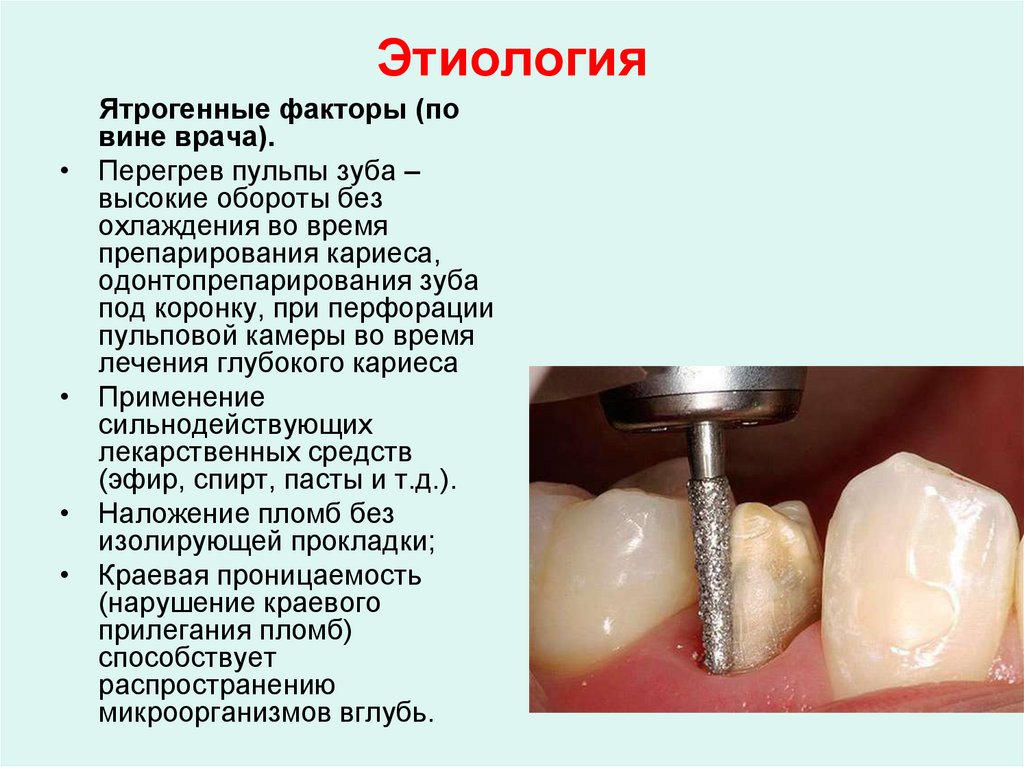 Этиология

Ятрогенные факторы (по вине врача).

• Перегрев пульпы зуба – высокие обороты без охлаждения во время препарирования кариеса, одонтопрепарирования зуба под коронку, при перфорации пульповой камеры во время лечения глубокого кариеса
• Применение сильнодействующих лекарственных средств (эфир, спирт, пасты и т.д.).
• Наложение пломб без изолирующей прокладки;
• Краевая проницаемость (нарушение краевого прилегания пломб) способствует распространению микроорганизмов вглубь.